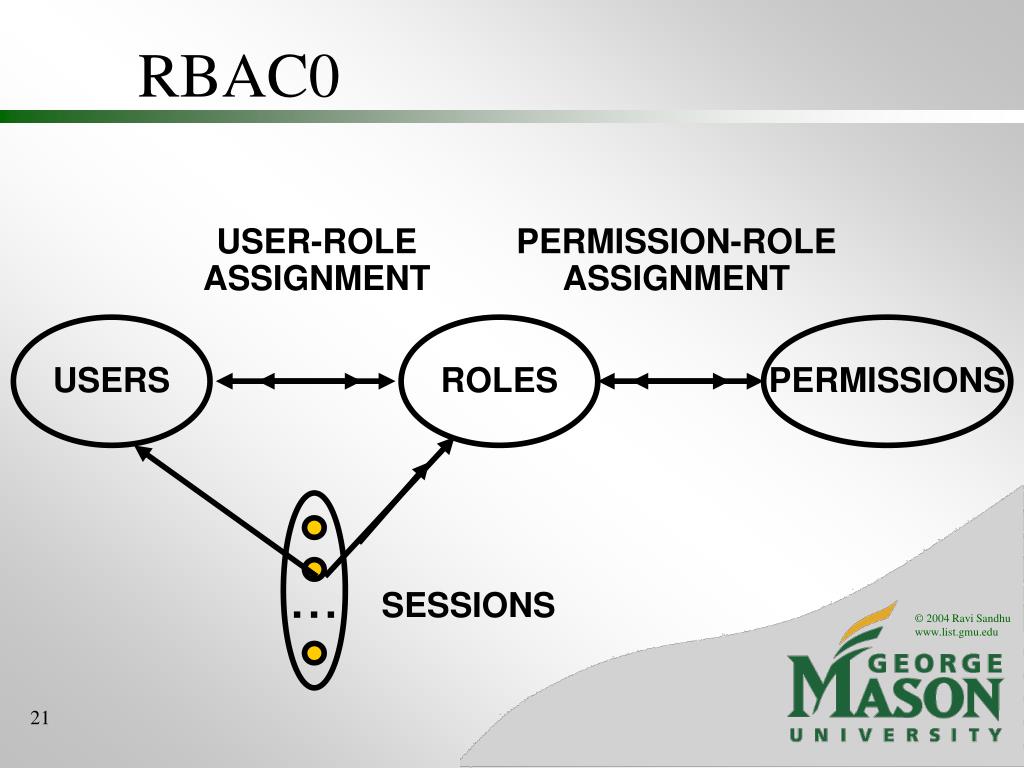 RBAC0

USER-ROLE ASSIGNMENT

PERMISSION-ROLE ASSIGNMENT

USERS

ROLES

PERMISSIONS

...

SESSIONS

© 2004 Ravi Sandhu
www.list.gmu.edu

GEORGE
MASON
UNIVERSITY

21